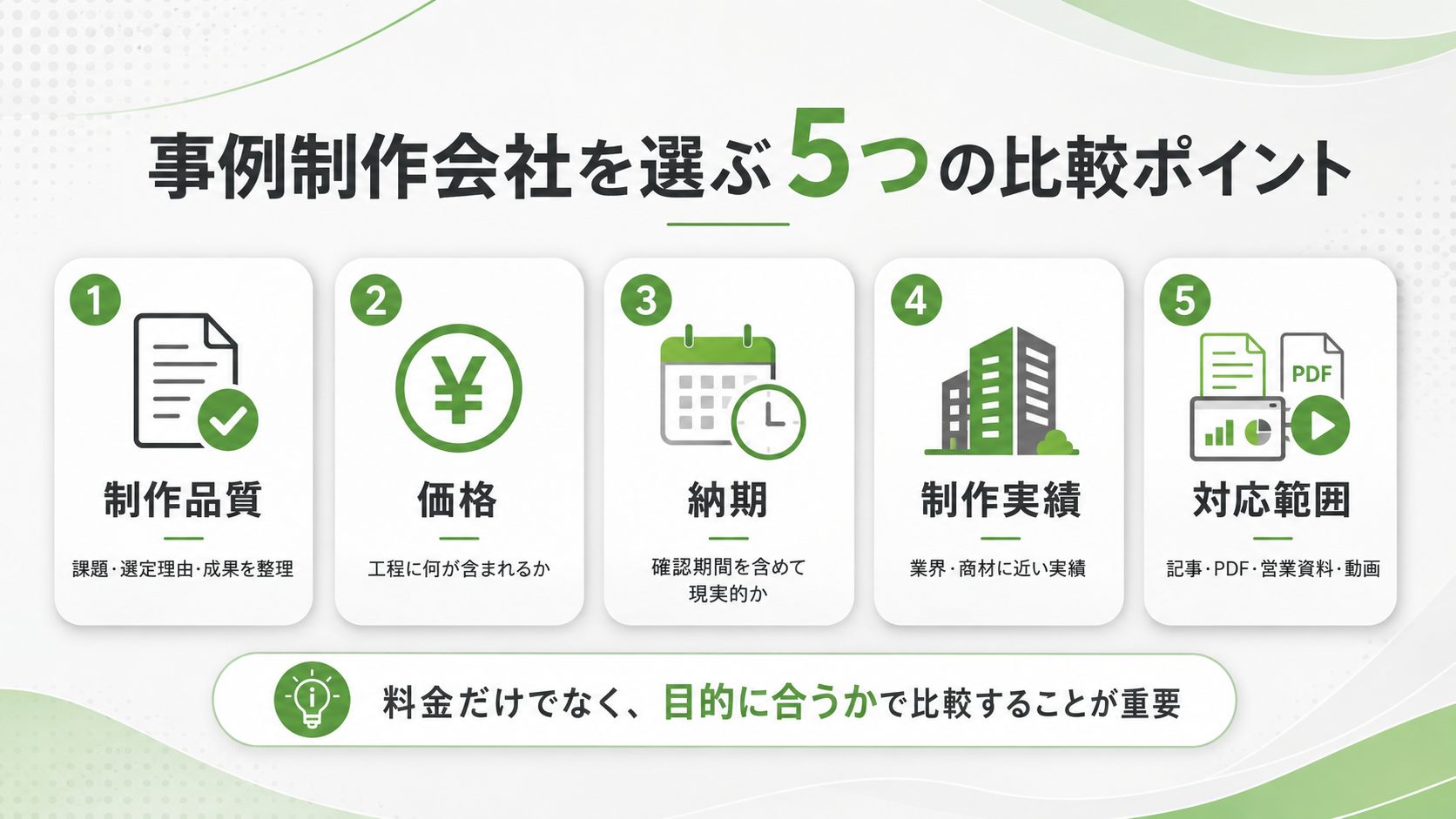 事例制作会社を選ぶ5つの比較ポイント

1
制作品質
課題・選定理由・成果を整理

2
¥
価格
工程に何が含まれるか

3
納期
確認期間を含めて現実的か

4
制作実績
業界・商材に近い実績

5
PDF
対応範囲
記事・PDF・営業資料・動画

料金だけでなく、目的に合うかで比較することが重要